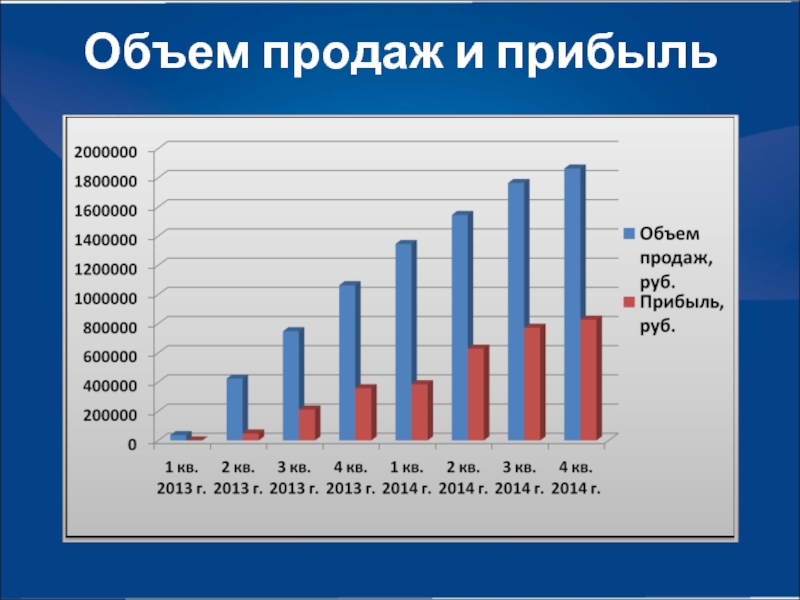 Объем продаж и прибыль

2000000
1800000
1600000
1400000
1200000
1000000
800000
600000
400000
200000
0

1 кв. 2013 г.
2 кв. 2013 г.
3 кв. 2013 г.
4 кв. 2013 г.
1 кв. 2014 г.
2 кв. 2014 г.
3 кв. 2014 г.
4 кв. 2014 г.

Объем продаж, руб.
Прибыль, руб.